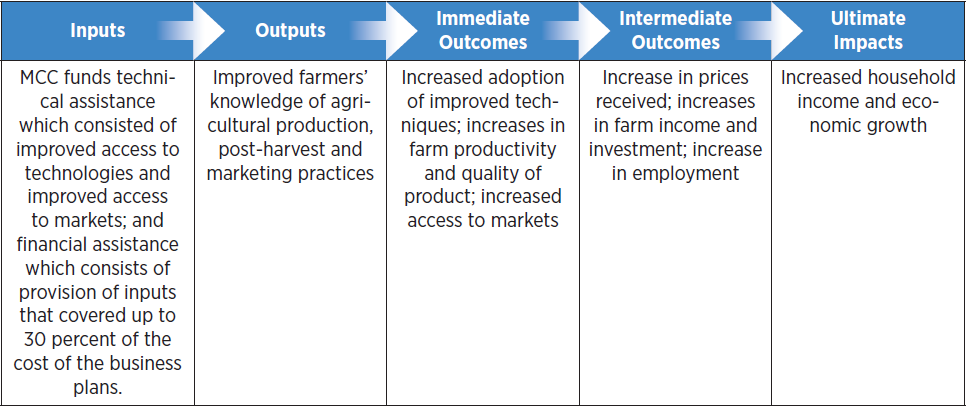 | Inputs | Outputs | Immediate Outcomes | Intermediate Outcomes | Ultimate Impacts |
|---|---|---|---|---|
| MCC funds technical assistance which consisted of improved access to technologies and improved access to markets; and financial assistance which consists of provision of inputs that covered up to 30 percent of the cost of the business plans. | Improved farmers' knowledge of agricultural production, post-harvest and marketing practices | Increased adoption of improved techniques; increases in farm productivity and quality of product; increased access to markets | Increase in prices received; increases in farm income and investment; increase in employment | Increased household income and economic growth |